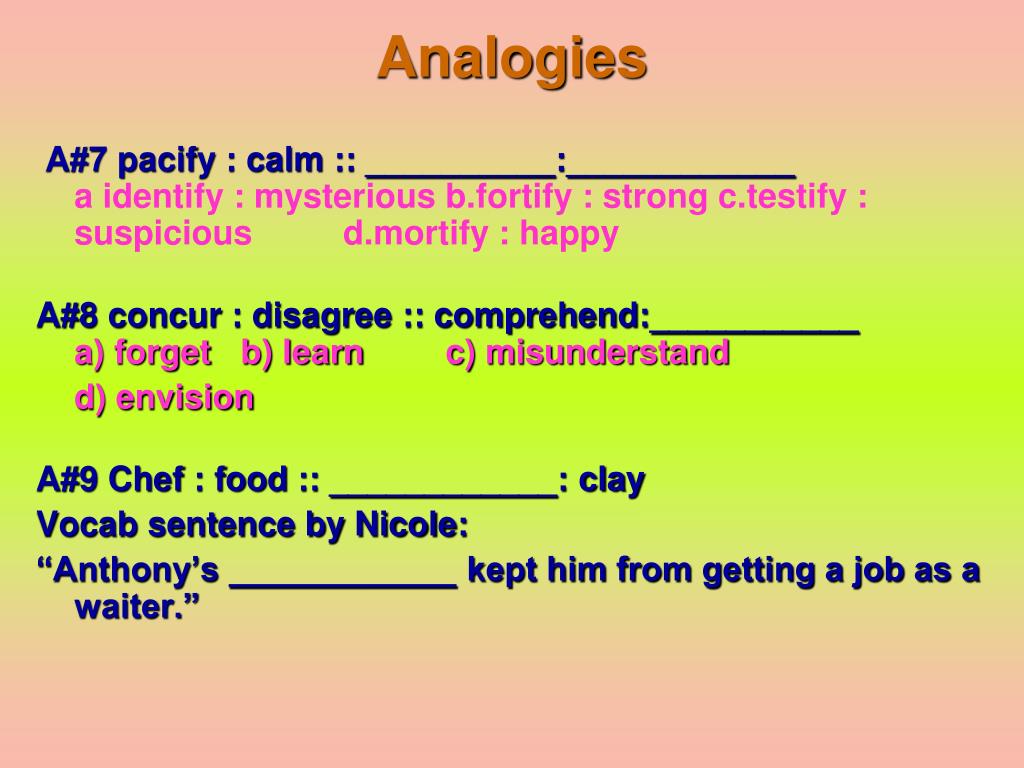 Analogies

A#7 pacify : calm :: __________:____________
a identify : mysterious b.fortify : strong c.testify : suspicious d.mortify : happy

A#8 concur : disagree :: comprehend:___________
a) forget b) learn c) misunderstand
d) envision

A#9 Chef : food :: ____________: clay
Vocab sentence by Nicole:
“Anthony’s ____________ kept him from getting a job as a waiter.”